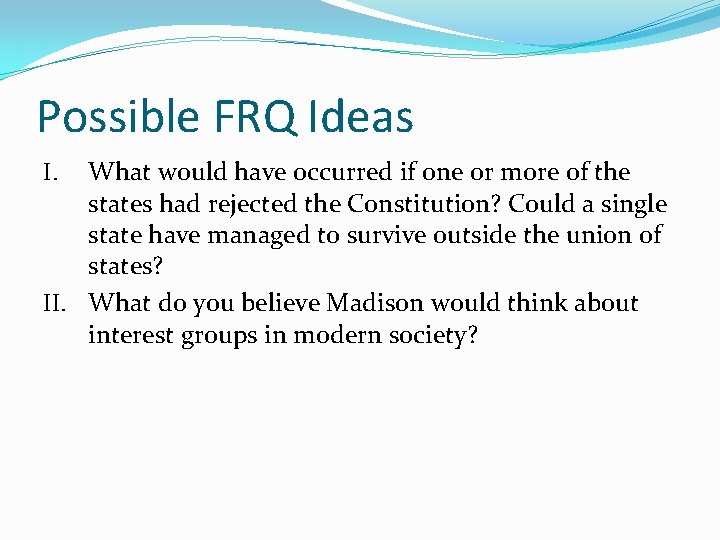 Possible FRQ Ideas

I. What would have occurred if one or more of the states had rejected the Constitution? Could a single state have managed to survive outside the union of states?

II. What do you believe Madison would think about interest groups in modern society?